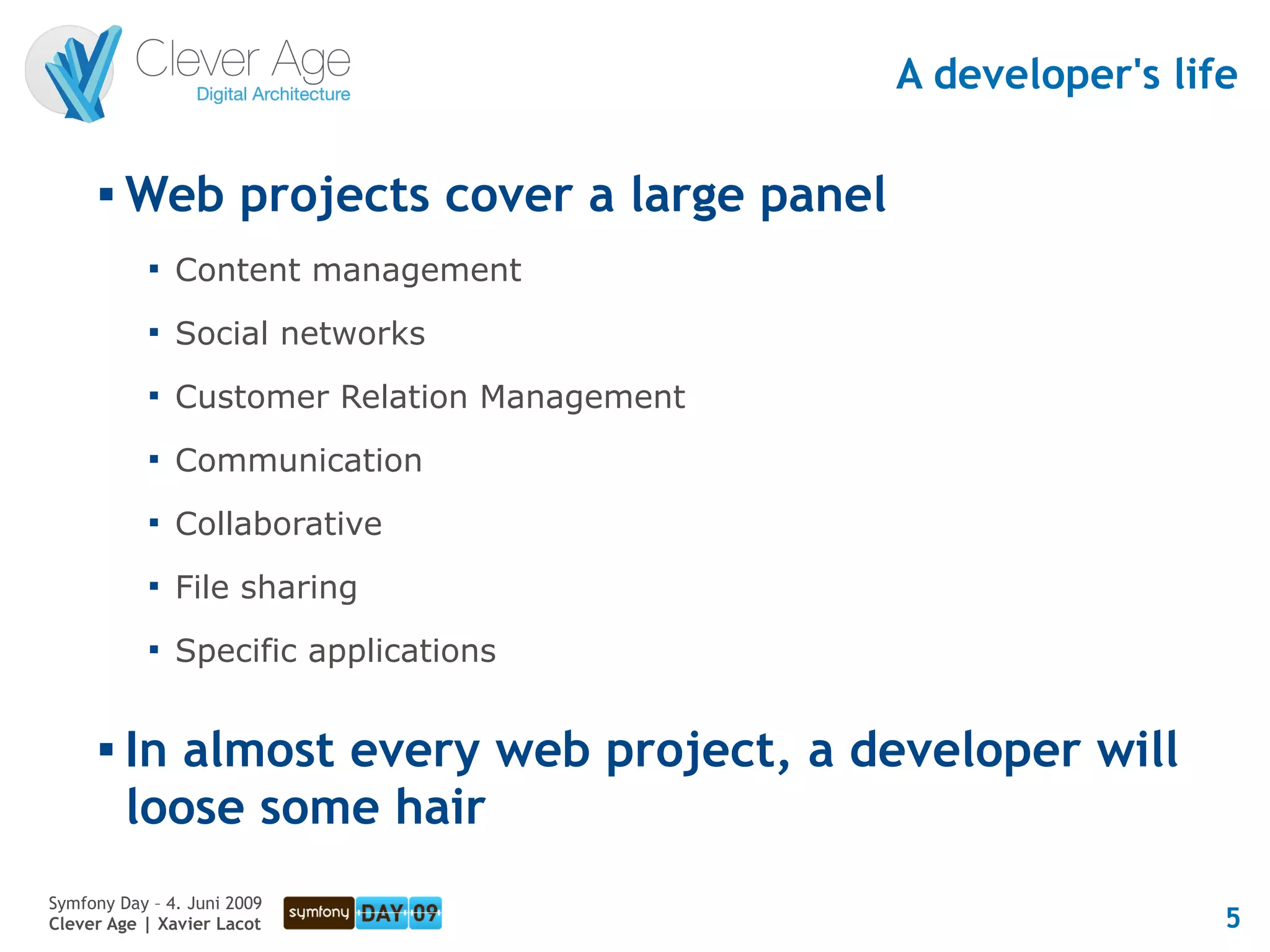 Clever Age
Digital Architecture

A developer's life

▪ Web projects cover a large panel
▪ Content management
▪ Social networks
▪ Customer Relation Management
▪ Communication
▪ Collaborative
▪ File sharing
▪ Specific applications

▪ In almost every web project, a developer will loose some hair

Symfony Day – 4. Juni 2009
Clever Age | Xavier Lacot

symfony DAY 09

5